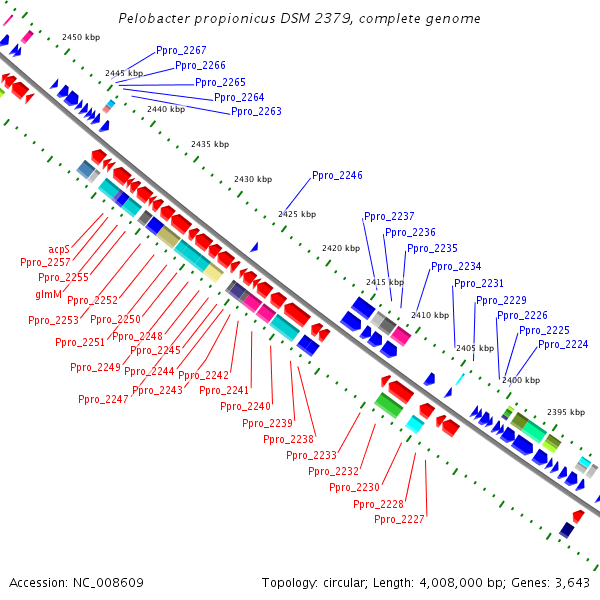 Pelobacter propionicus DSM 2379, complete genome

2450 kbp
2445 kbp
2440 kbp
2435 kbp
2430 kbp
2425 kbp
2420 kbp
2415 kbp
2410 kbp
2405 kbp
2400 kbp
2395 kbp

Ppro_2267
Ppro_2266
Ppro_2265
Ppro_2264
Ppro_2263
Ppro_2246
Ppro_2237
Ppro_2236
Ppro_2235
Ppro_2234
Ppro_2231
Ppro_2229
Ppro_2226
Ppro_2225
Ppro_2224

acpS
Ppro_2257
Ppro_2255
glmM
Ppro_2252
Ppro_2253
Ppro_2250
Ppro_2251
Ppro_2248
Ppro_2245
Ppro_2249
Ppro_2244
Ppro_2242
Ppro_2243
Ppro_2241
Ppro_2247
Ppro_2240
Ppro_2239
Ppro_2238
Ppro_2233
Ppro_2232
Ppro_2230
Ppro_2228
Ppro_2227

Accession: NC_008609
Topology: circular; Length: 4,008,000 bp; Genes: 3,643